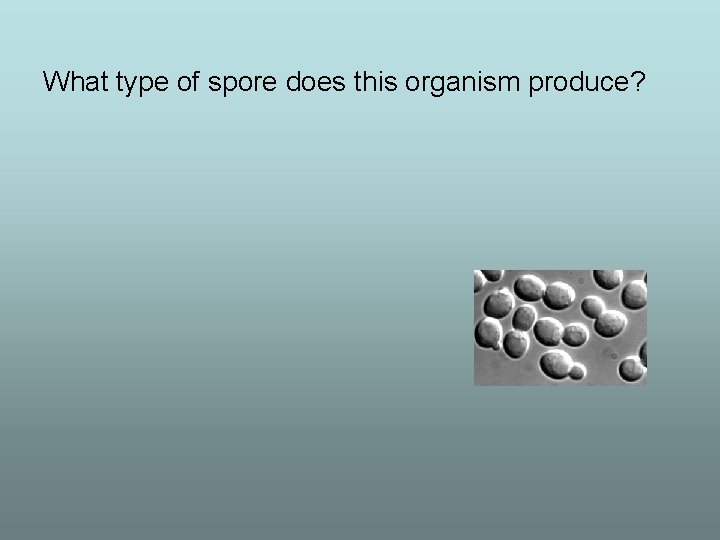 What type of spore does this organism produce?